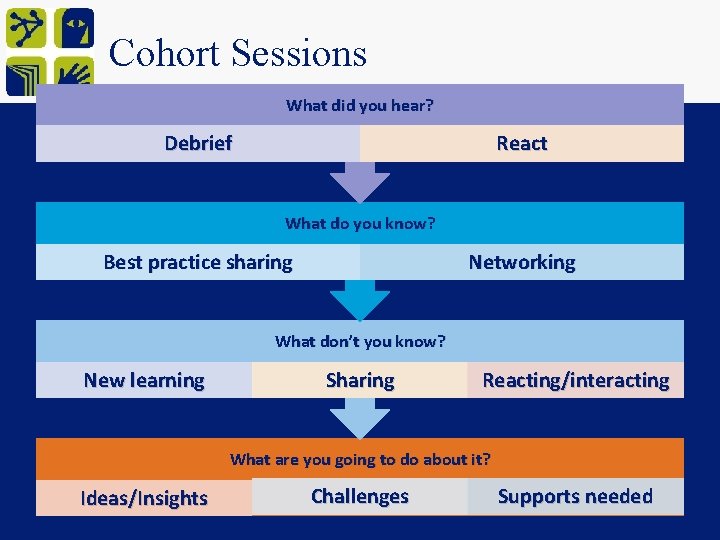 Cohort Sessions

What did you hear?

Debrief

React

What do you know?

Best practice sharing

Networking

What don't you know?

New learning

Sharing

Reacting/interacting

What are you going to do about it?

Ideas/Insights

Challenges

Supports needed